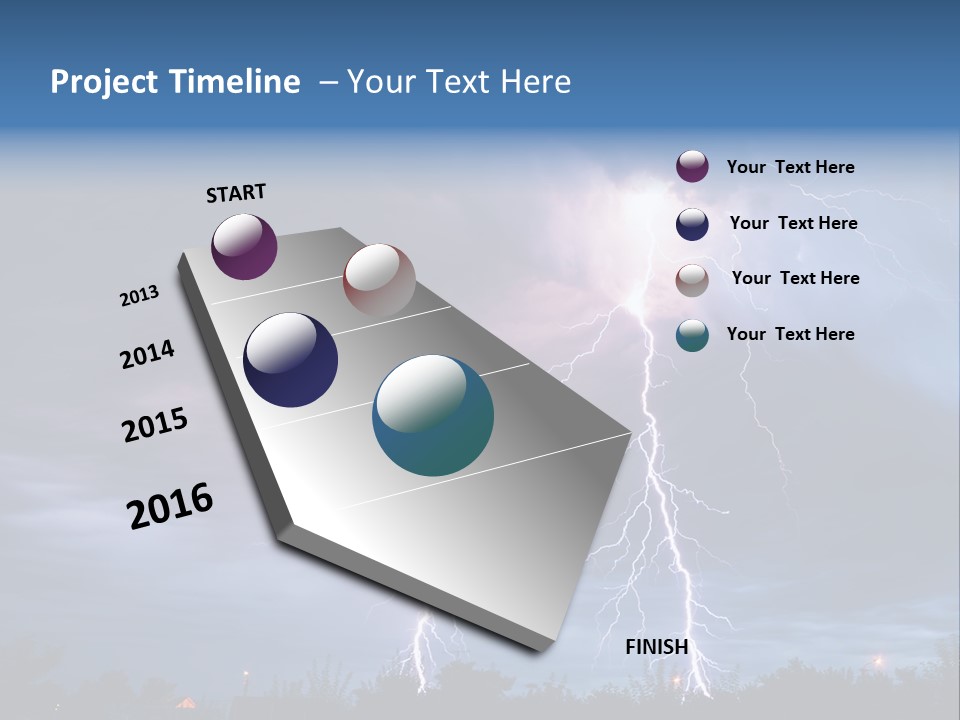 Project Timeline – Your Text Here

START

2013

2014

2015

2016

Your Text Here

Your Text Here

Your Text Here

Your Text Here

FINISH